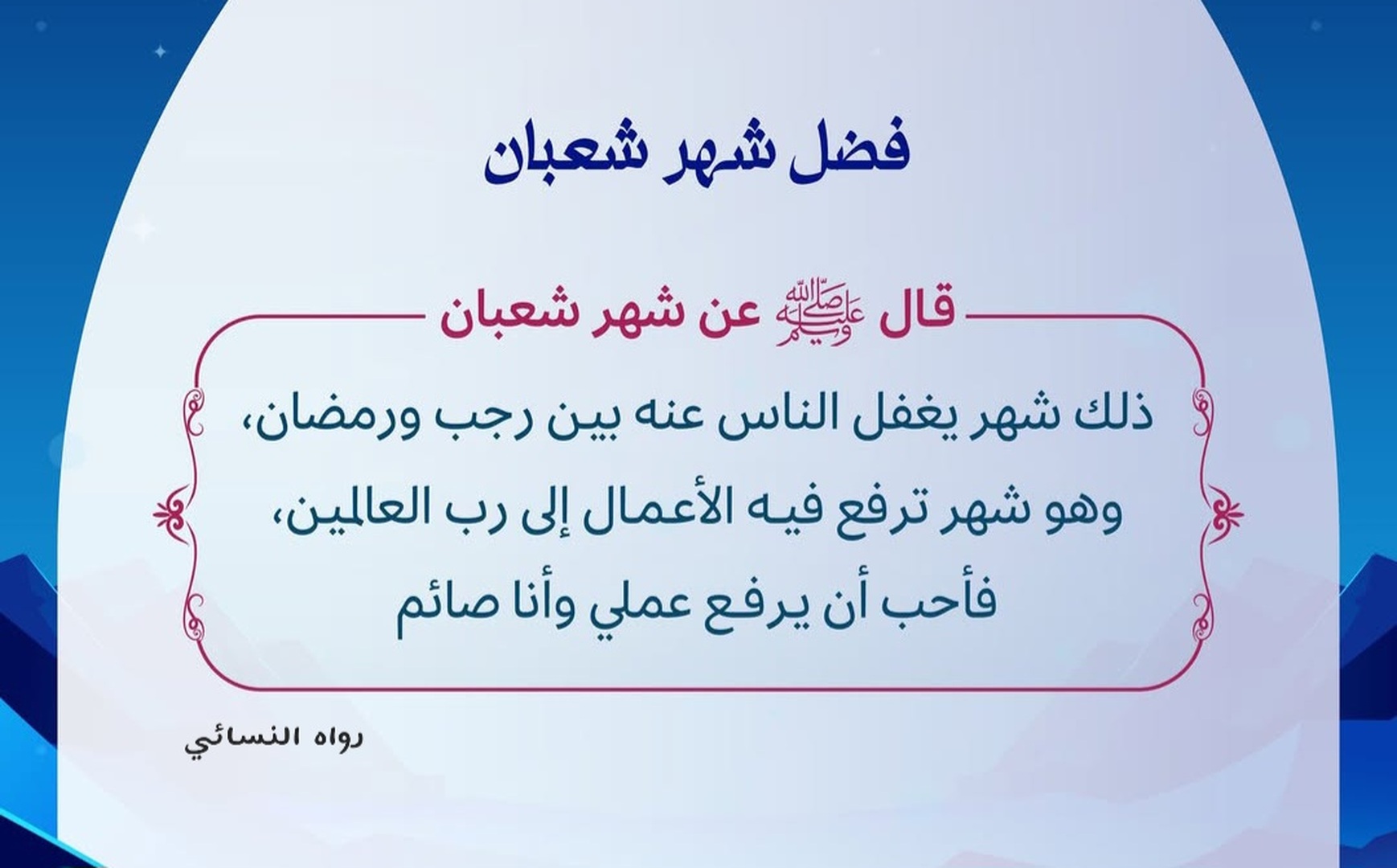 فضل شهر شعبان

قال ﷺ عن شهر شعبان

ذلك شهر يغفل الناس عنه بين رجب ورمضان، وهو شهر ترفع فيه الأعمال إلى رب العالمين، فأحب أن يرفع عملي وأنا صائم

رواه النسائي